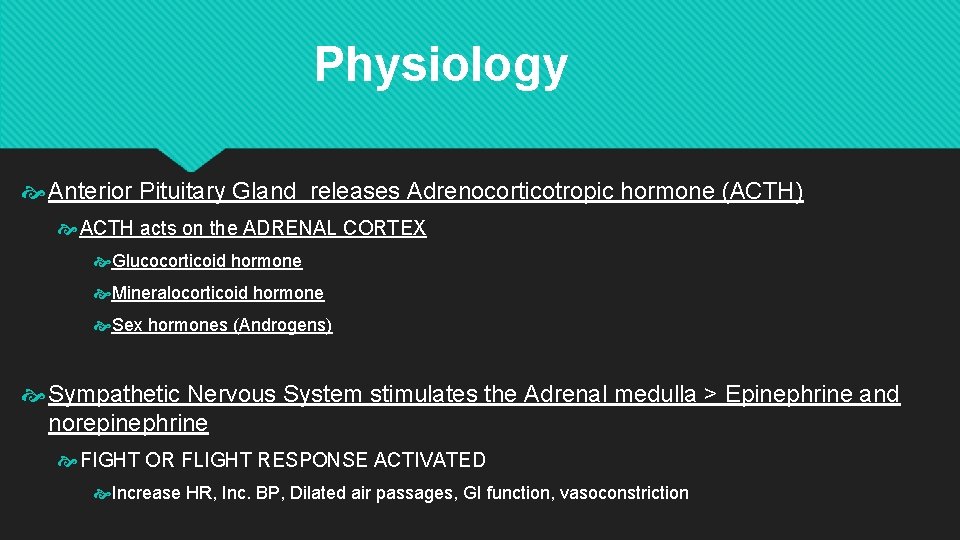 Physiology

Anterior Pituitary Gland  releases Adrenocorticotropic hormone (ACTH)

ACTH acts on the ADRENAL CORTEX

Glucocorticoid hormone

Mineralocorticoid hormone

Sex hormones (Androgens)

Sympathetic Nervous System stimulates the Adrenal medulla > Epinephrine and norepinephrine

FIGHT OR FLIGHT RESPONSE ACTIVATED

Increase HR, Inc. BP, Dilated air passages, GI function, vasoconstriction